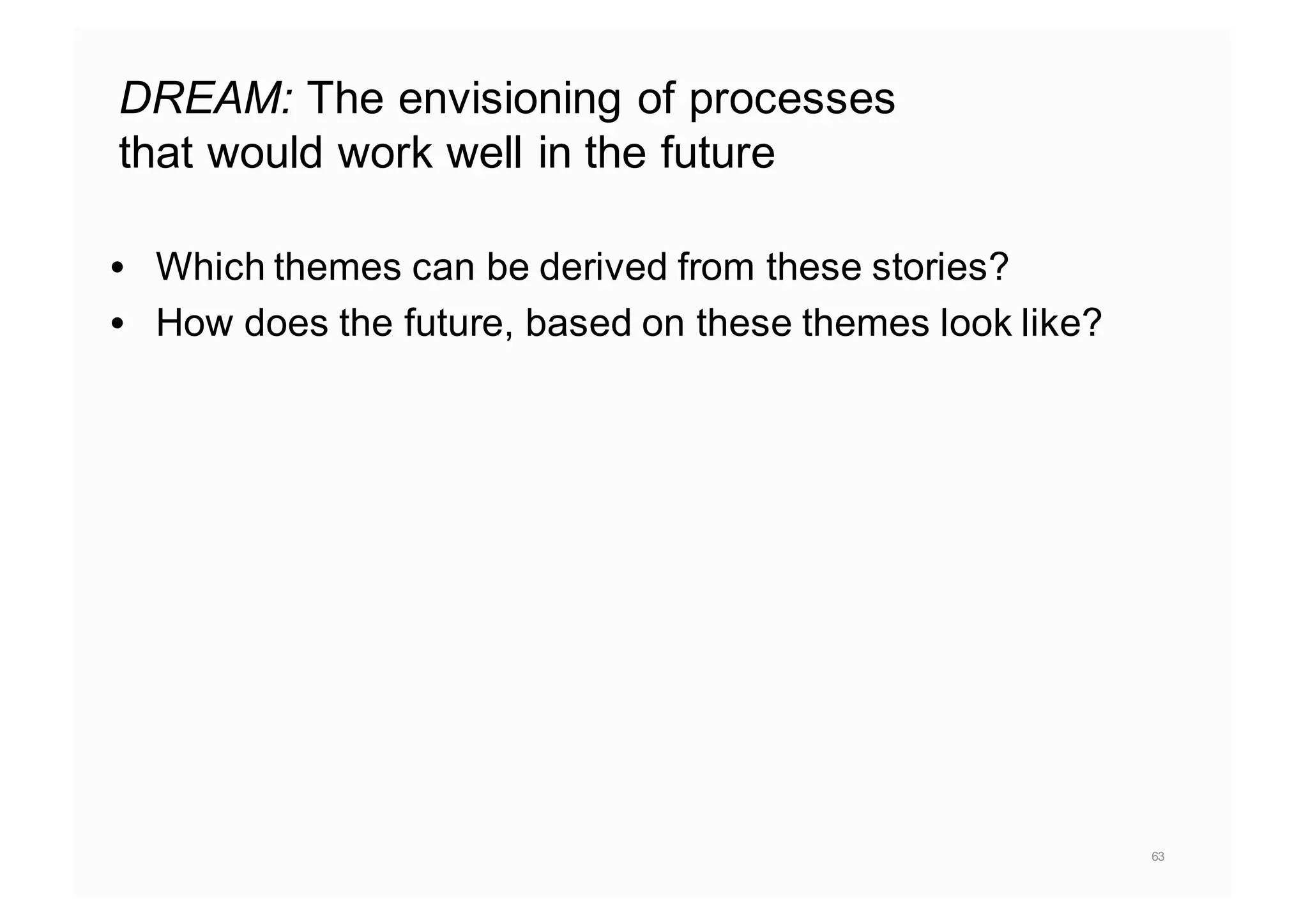 DREAM: The envisioning of processes that would work well in the future

• Which themes can be derived from these stories?
• How does the future, based on these themes look like?

63